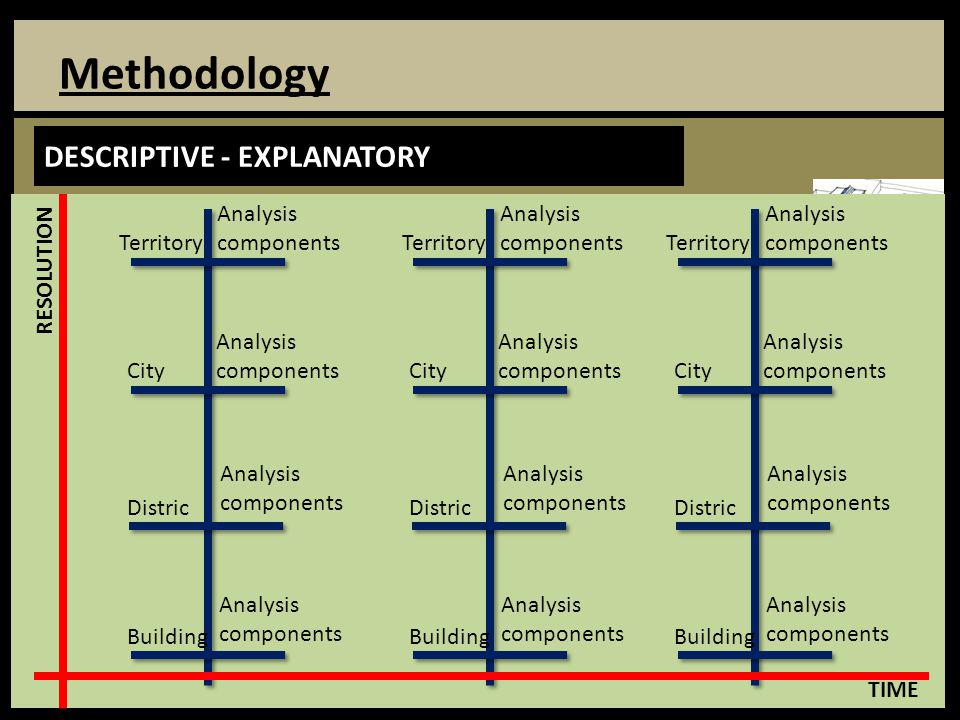 Methodology

DESCRIPTIVE - EXPLANATORY

RESOLUTION

Territory Analysis components

City Analysis components

Distric Analysis components

Building Analysis components

Territory Analysis components

City Analysis components

Distric Analysis components

Building Analysis components

Territory Analysis components

City Analysis components

Distric Analysis components

Building Analysis components

TIME